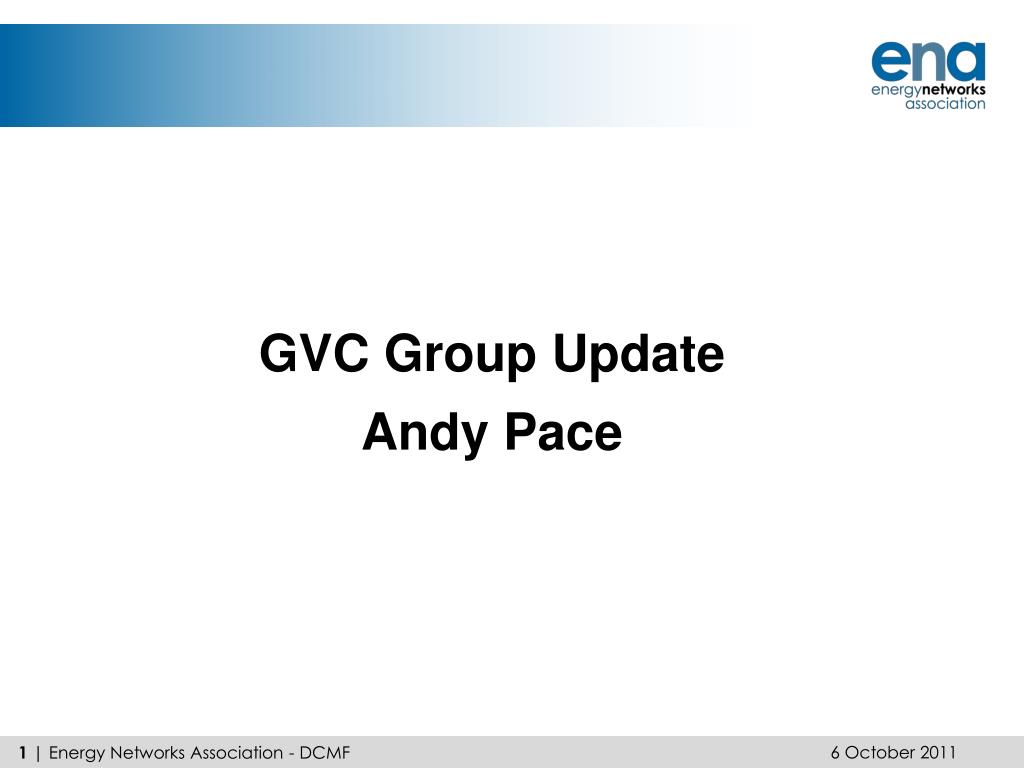 ena
energynetworks
association

GVC Group Update
Andy Pace

1 | Energy Networks Association - DCMF

6 October 2011